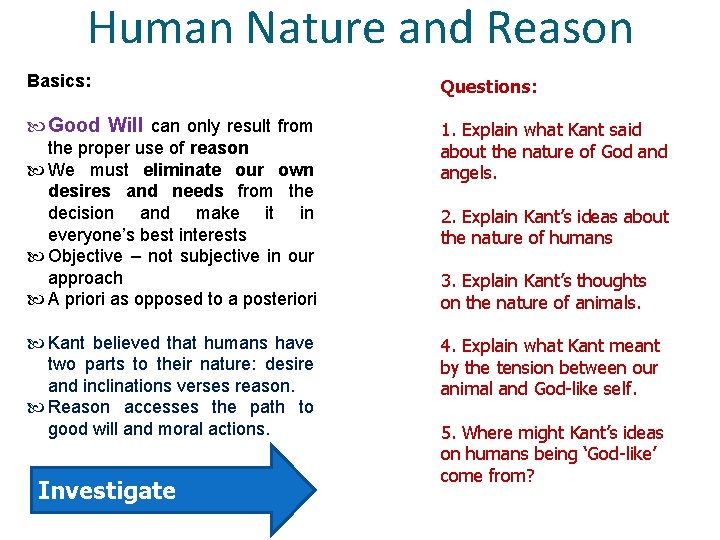 Human Nature and Reason

Basics:

Good Will can only result from the proper use of reason

We must eliminate our own desires and needs from the decision and make it in everyone's best interests

Objective – not subjective in our approach

A priori as opposed to a posteriori

Kant believed that humans have two parts to their nature: desire and inclinations verses reason.

Reason accesses the path to good will and moral actions.

Investigate

Questions:

1. Explain what Kant said about the nature of God and angels.

2. Explain Kant's ideas about the nature of humans

3. Explain Kant's thoughts on the nature of animals.

4. Explain what Kant meant by the tension between our animal and God-like self.

5. Where might Kant's ideas on humans being 'God-like' come from?